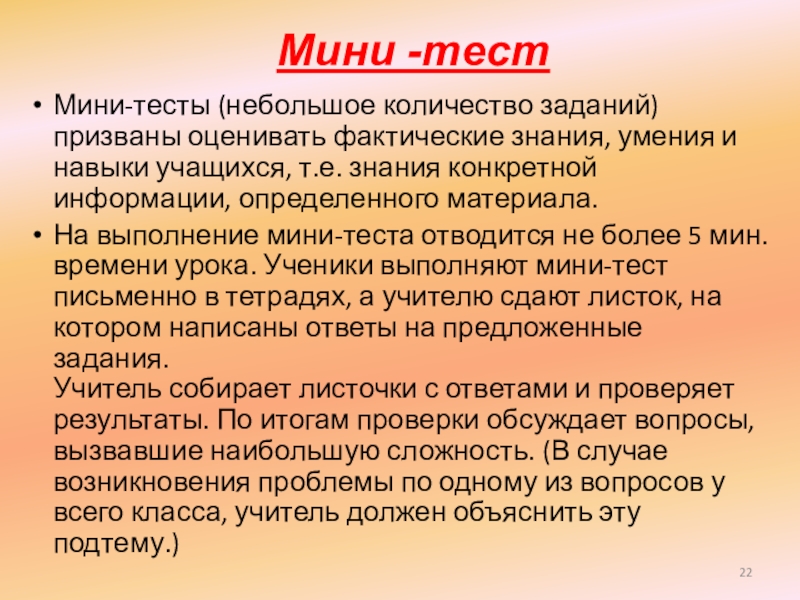 Мини -тест

• Мини-тесты (небольшое количество заданий) призваны оценивать фактические знания, умения и навыки учащихся, т.е. знания конкретной информации, определенного материала.
• На выполнение мини-теста отводится не более 5 мин. времени урока. Ученики выполняют мини-тест письменно в тетрадях, а учителю сдают листок, на котором написаны ответы на предложенные задания.
Учитель собирает листочки с ответами и проверяет результаты. По итогам проверки обсуждает вопросы, вызвавшие наибольшую сложность. (В случае возникновения проблемы по одному из вопросов у всего класса, учитель должен объяснить эту подтему.)

22